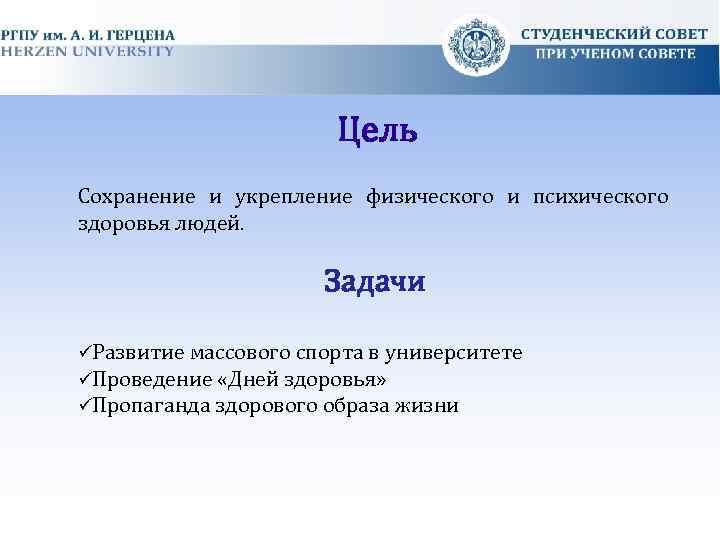 РГПУ им. А. И. ГЕРЦЕНА
HERZEN UNIVERSITY

СТУДЕНЧЕСКИЙ СОВЕТ
ПРИ УЧЕНОМ СОВЕТЕ

Цель

Сохранение и укрепление физического и психического здоровья людей.

Задачи

✓Развитие массового спорта в университете
✓Проведение «Дней здоровья»
✓Пропаганда здорового образа жизни